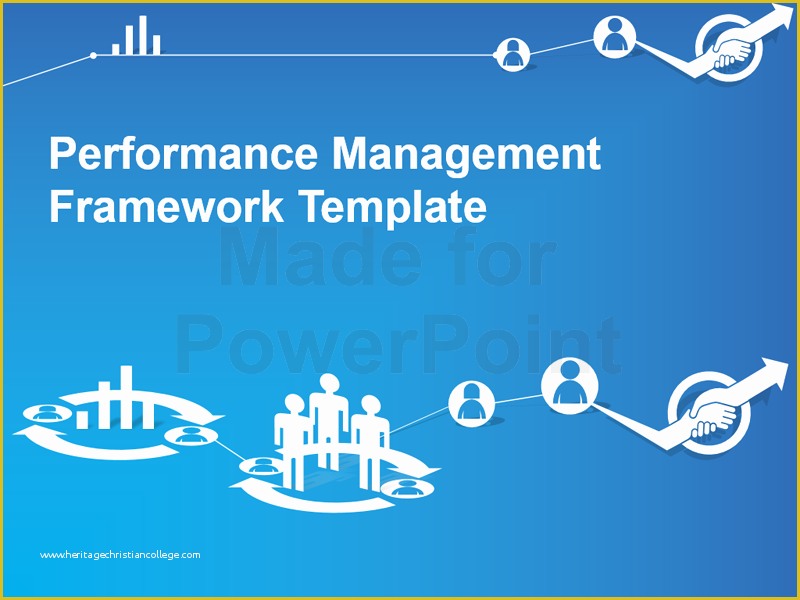 Performance Management Framework Template

Made for PowerPoint

www.heritagechristiancollege.com